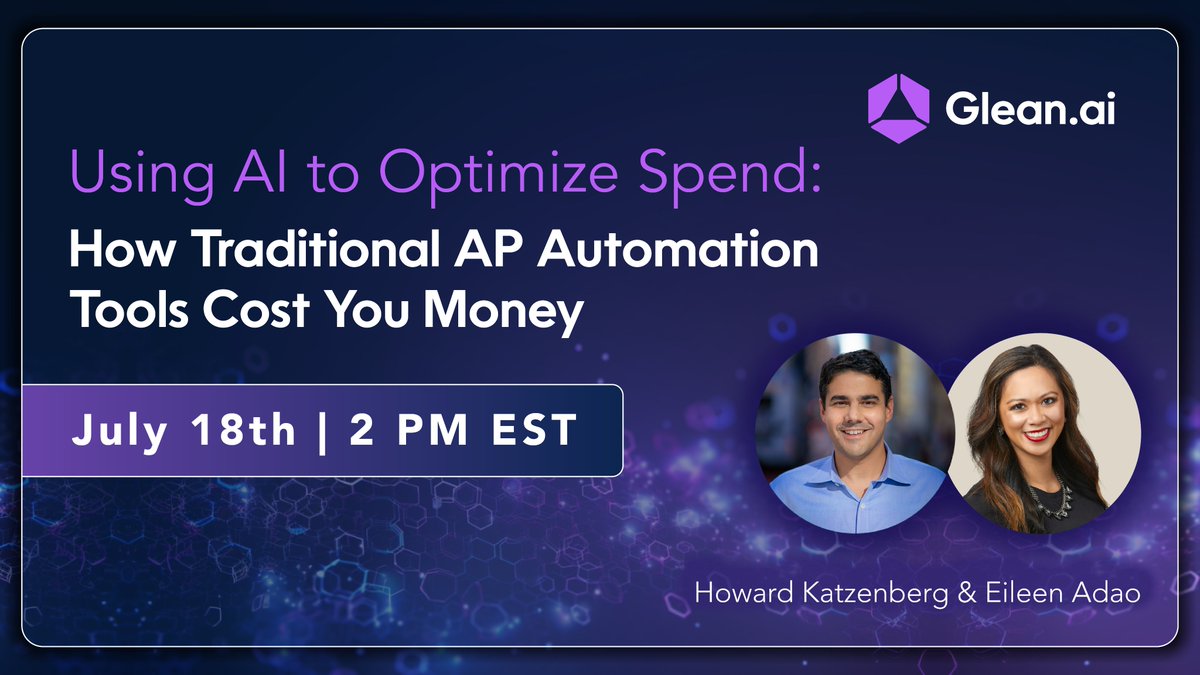 Glean.ai

Using AI to Optimize Spend:
How Traditional AP Automation Tools Cost You Money

July 18th | 2 PM EST

Howard Katzenberg & Eileen Adao